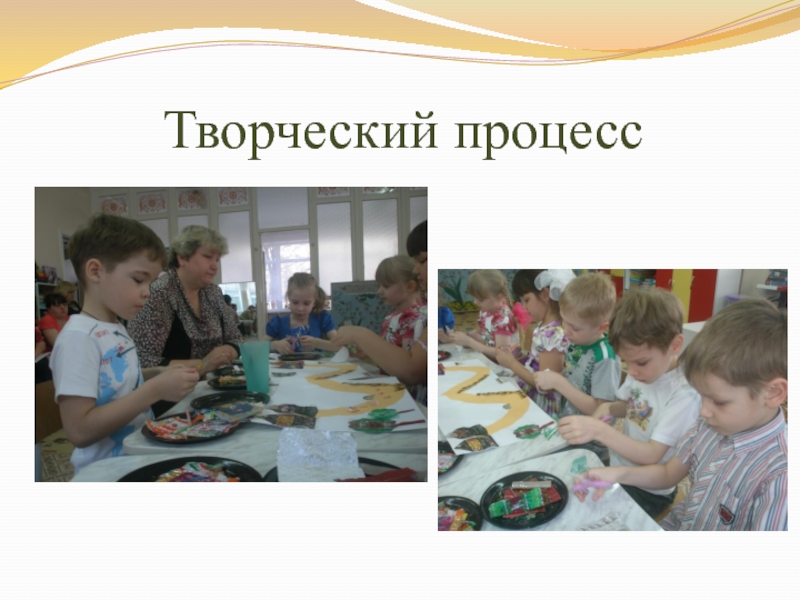 Творческий процесс